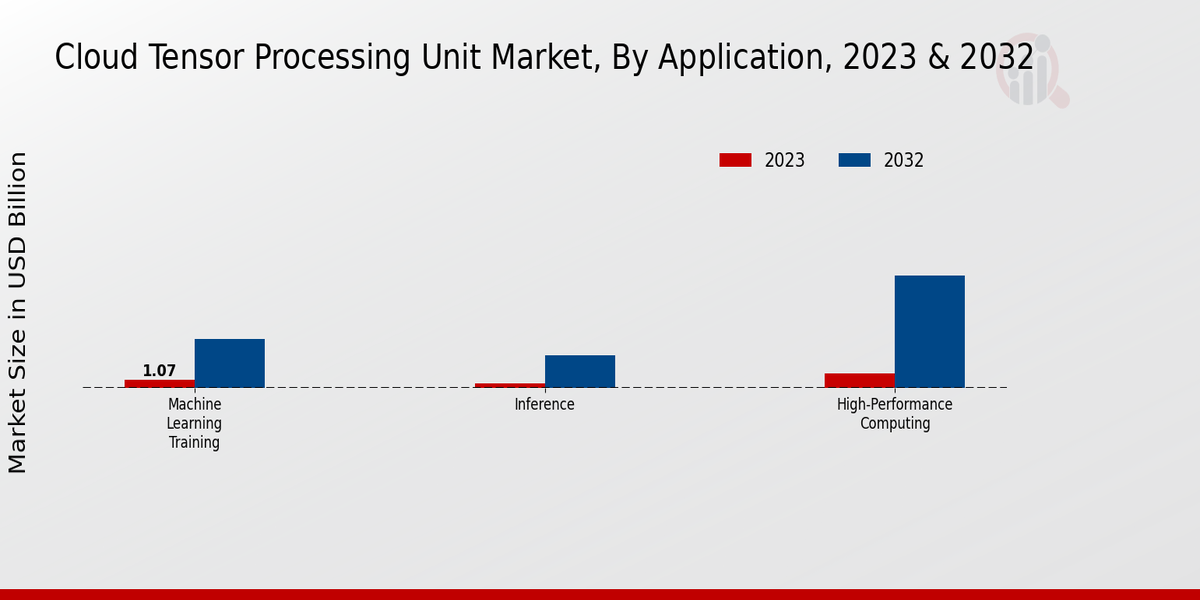 Cloud Tensor Processing Unit Market, By Application, 2023 & 2032

2023 2032

Market Size in USD Billion

1.07

Machine Learning Training

Inference

High-Performance Computing